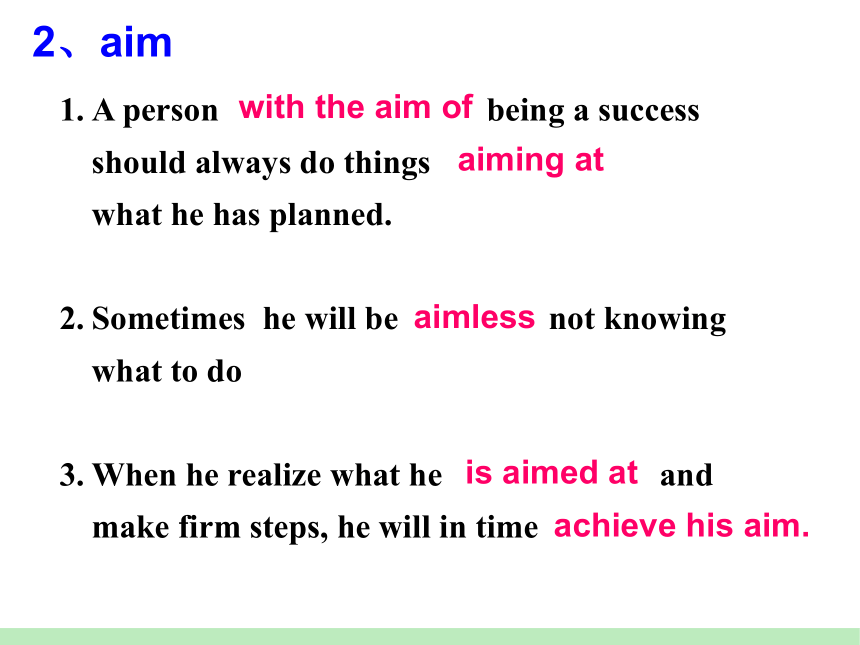 2、aim

1. A person with the aim of being a success should always do things aiming at what he has planned.

2. Sometimes he will be aimless not knowing what to do

3. When he realize what he is aimed at and make firm steps, he will in time achieve his aim.